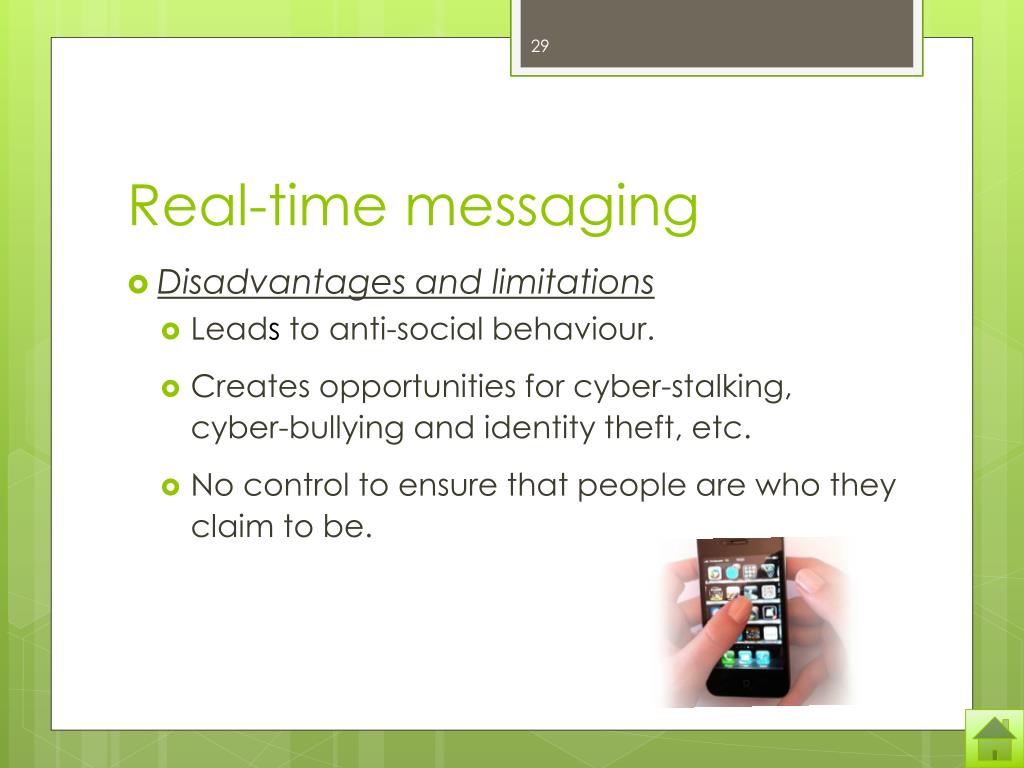 29

Real-time messaging

Disadvantages and limitations

Leads to anti-social behaviour.

Creates opportunities for cyber-stalking, cyber-bullying and identity theft, etc.

No control to ensure that people are who they claim to be.